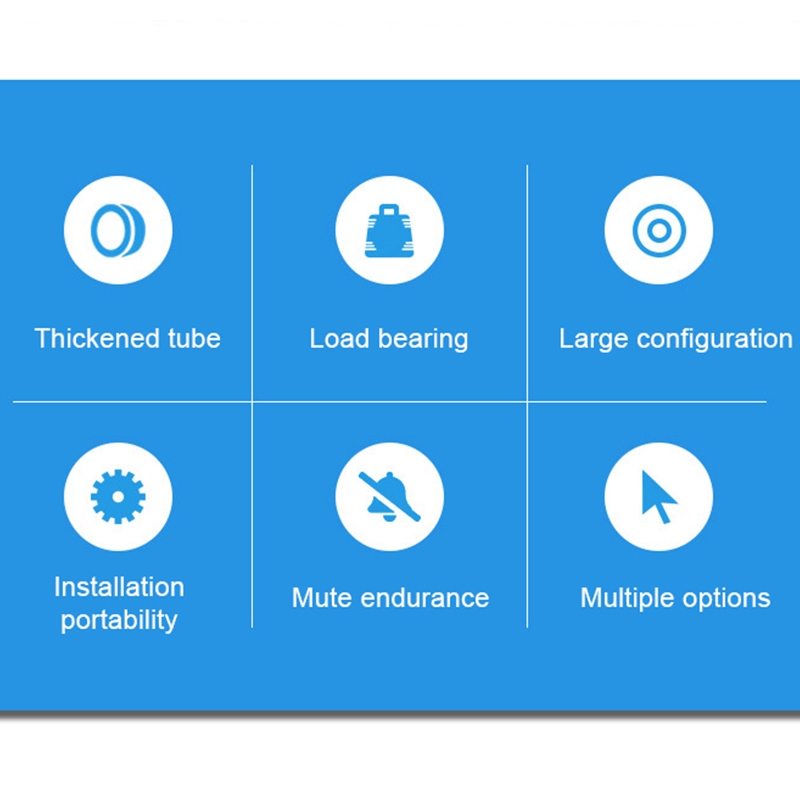 Thickened tube

Load bearing

Large configuration

Installation portability

Mute endurance

Multiple options